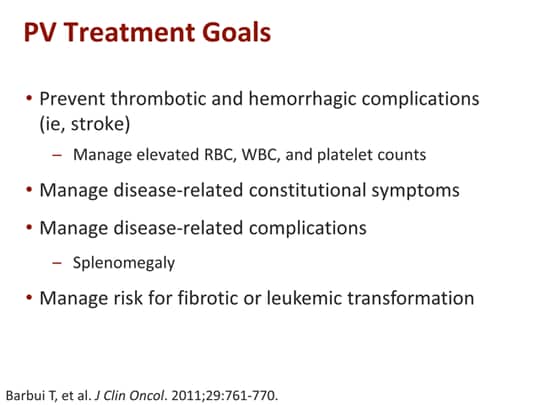 PV Treatment Goals

• Prevent thrombotic and hemorrhagic complications (ie, stroke)
– Manage elevated RBC, WBC, and platelet counts
• Manage disease-related constitutional symptoms
• Manage disease-related complications
– Splenomegaly
• Manage risk for fibrotic or leukemic transformation

Barbui T, et al. J Clin Oncol. 2011;29:761-770.